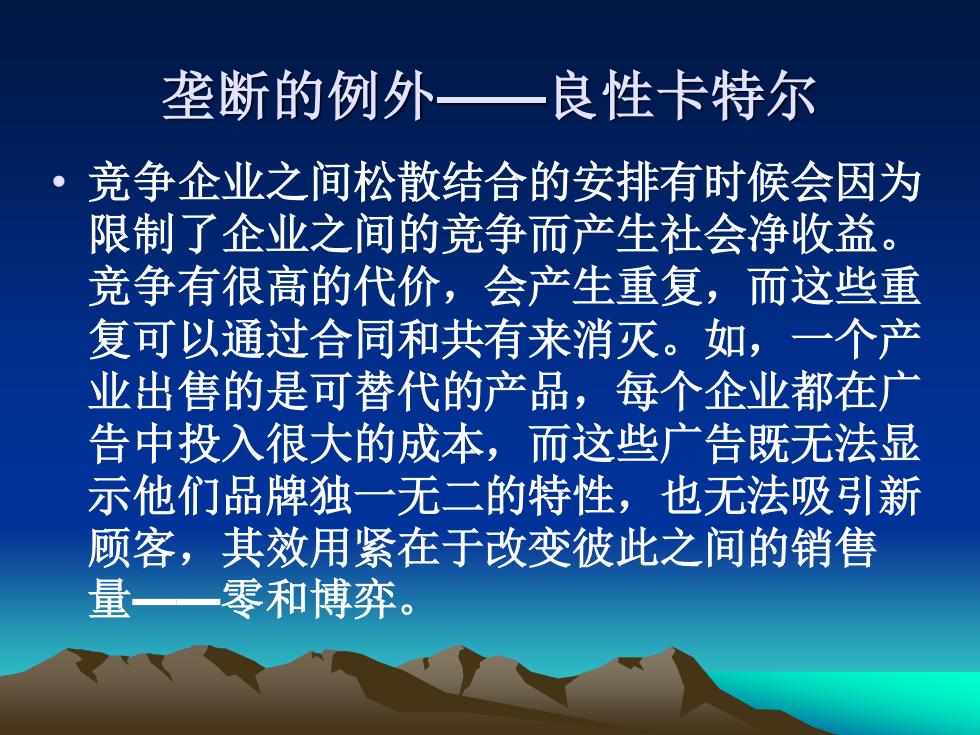 垄断的例外——良性卡特尔

• 竞争企业之间松散结合的安排有时候会因为限制了企业之间的竞争而产生社会净收益。竞争有很高的代价，会产生重复，而这些重复可以通过合同和共有来消灭。如，一个产业出售的是可替代的产品，每个企业都在广告中投入很大的成本，而这些广告既无法显示他们品牌独一无二的特性，也无法吸引新顾客，其效用紧在于改变彼此之间的销售量——零和博弈。